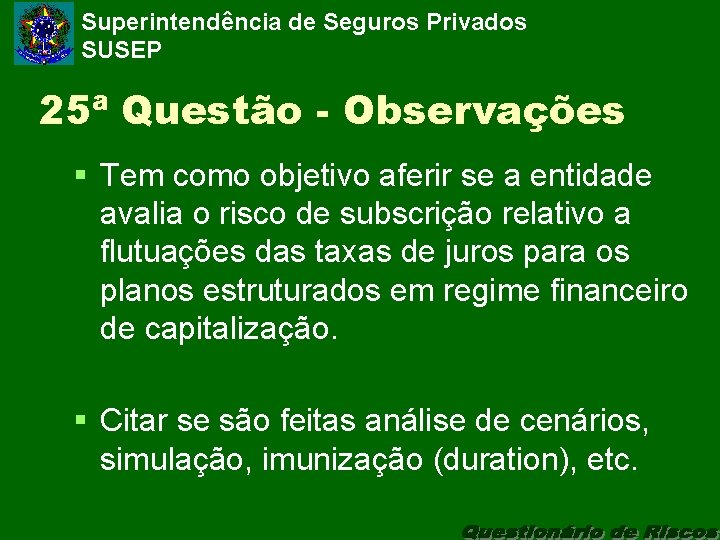 Superintendência de Seguros Privados
SUSEP

25ª Questão - Observações

▪ Tem como objetivo aferir se a entidade avalia o risco de subscrição relativo a flutuações das taxas de juros para os planos estruturados em regime financeiro de capitalização.

▪ Citar se são feitas análise de cenários, simulação, imunização (duration), etc.

Questionário de Riscos